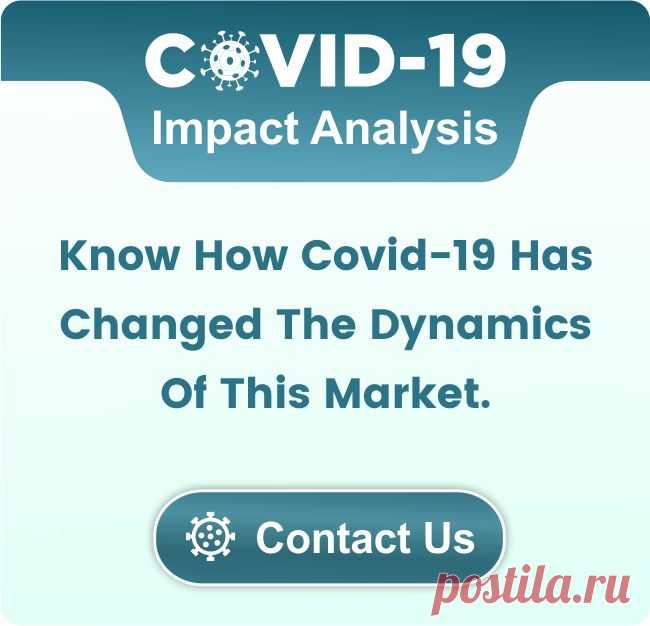 COVID-19
Impact Analysis

Know How Covid-19 Has Changed The Dynamics Of This Market.

Contact Us

postila.ru